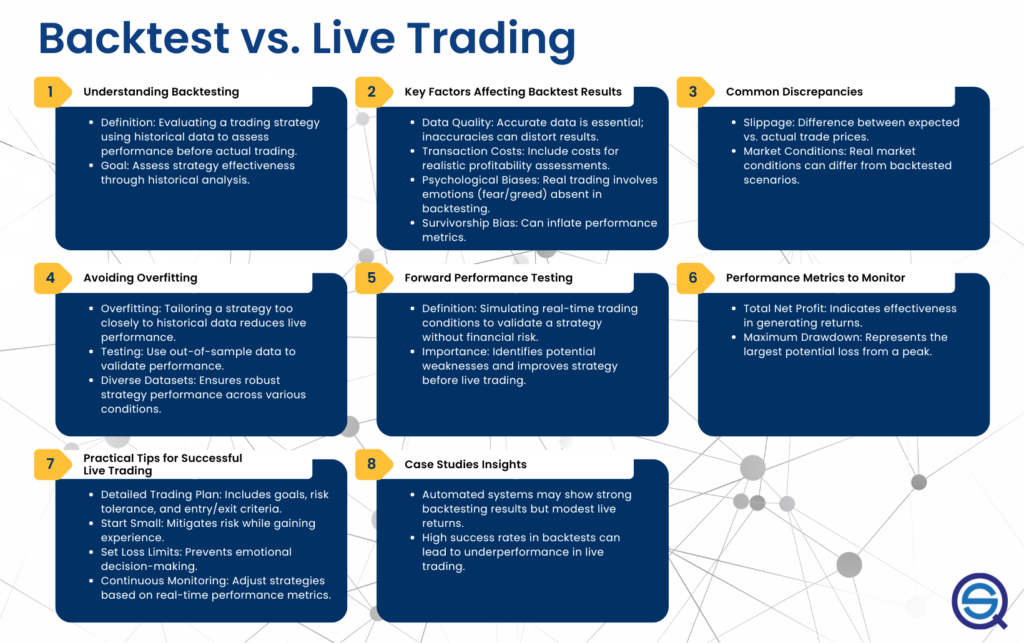 Backtest vs. Live Trading

1 Understanding Backtesting

- Definition: Evaluating a trading strategy using historical data to assess performance before actual trading.
- Goal: Assess strategy effectiveness through historical analysis.

2 Key Factors Affecting Backtest Results

- Data Quality: Accurate data is essential; inaccuracies can distort results.
- Transaction Costs: Include costs for realistic profitability assessments.
- Psychological Biases: Real trading involves emotions (fear/greed) absent in backtesting.
- Survivorship Bias: Can inflate performance metrics.

3 Common Discrepancies

- Slippage: Difference between expected vs. actual trade prices.
- Market Conditions: Real market conditions can differ from backtested scenarios.

4 Avoiding Overfitting

- Overfitting: Tailoring a strategy too closely to historical data reduces live performance.
- Testing: Use out-of-sample data to validate performance.
- Diverse Datasets: Ensures robust strategy performance across various conditions.

5 Forward Performance Testing

- Definition: Simulating real-time trading conditions to validate a strategy without financial risk.
- Importance: Identifies potential weaknesses and improves strategy before live trading.

6 Performance Metrics to Monitor

- Total Net Profit: Indicates effectiveness in generating returns.
- Maximum Drawdown: Represents the largest potential loss from a peak.

7 Practical Tips for Successful Live Trading

- Detailed Trading Plan: Includes goals, risk tolerance, and entry/exit criteria.
- Start Small: Mitigates risk while gaining experience.
- Set Loss Limits: Prevents emotional decision-making.
- Continuous Monitoring: Adjust strategies based on real-time performance metrics.

8 Case Studies Insights

- Automated systems may show strong backtesting results but modest live returns.
- High success rates in backtests can lead to underperformance in live trading.